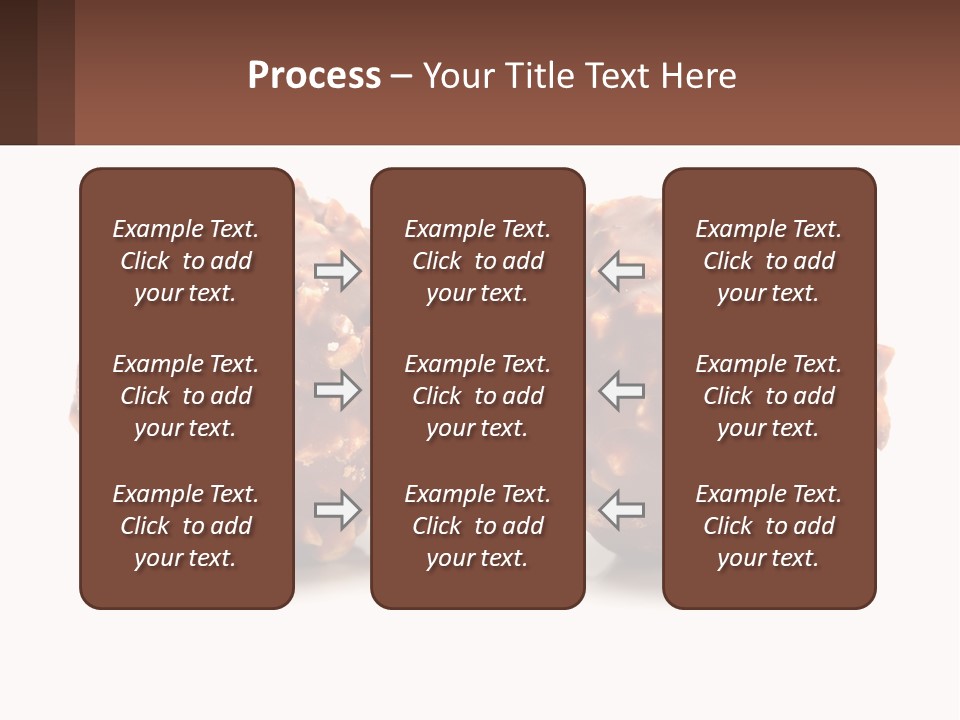 Process – Your Title Text Here

Example Text. Click to add your text.

Example Text. Click to add your text.

Example Text. Click to add your text.

Example Text. Click to add your text.

Example Text. Click to add your text.

Example Text. Click to add your text.

Example Text. Click to add your text.

Example Text. Click to add your text.

Example Text. Click to add your text.